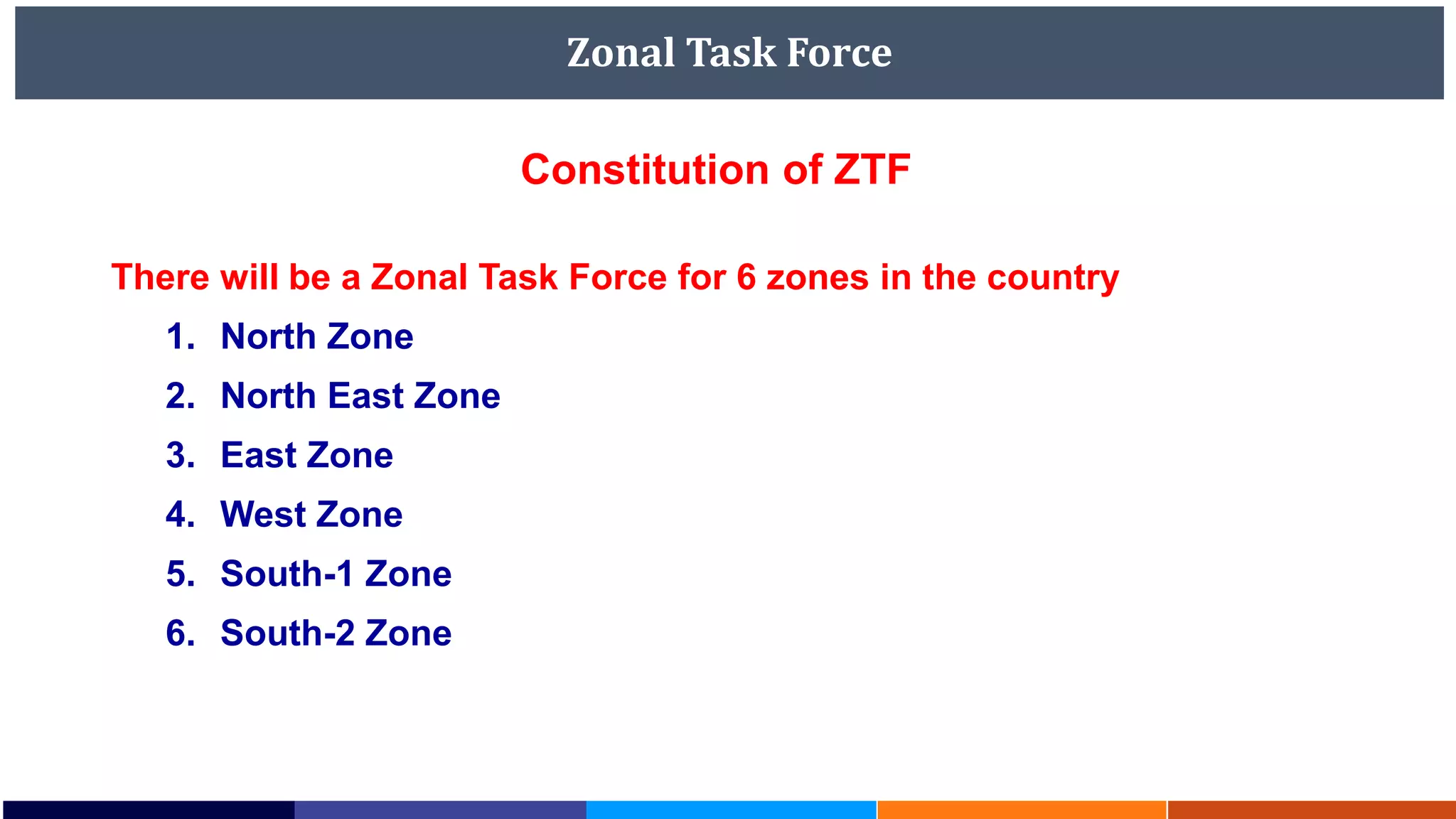 Zonal Task Force

Constitution of ZTF

There will be a Zonal Task Force for 6 zones in the country

1. North Zone
2. North East Zone
3. East Zone
4. West Zone
5. South-1 Zone
6. South-2 Zone